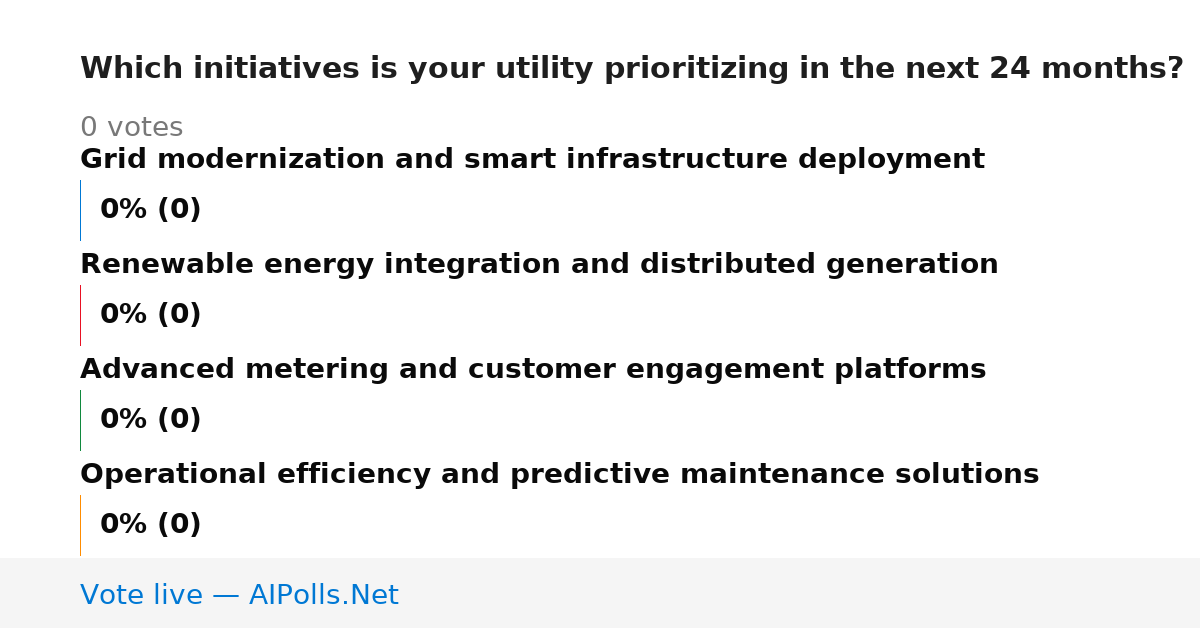 Which initiatives is your utility prioritizing in the next 24 months?

0 votes

Grid modernization and smart infrastructure deployment

0% (0)

Renewable energy integration and distributed generation

0% (0)

Advanced metering and customer engagement platforms

0% (0)

Operational efficiency and predictive maintenance solutions

0% (0)

Vote live — AIPolls.Net